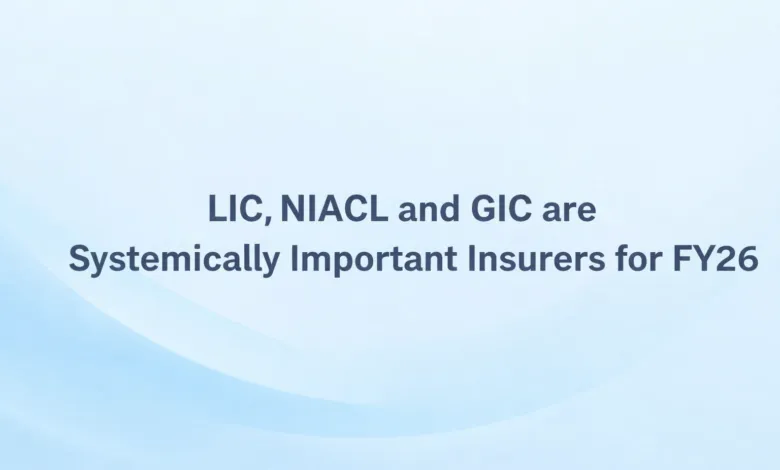 LIC, NIACL and GIC are Systemically Important Insurers for FY26